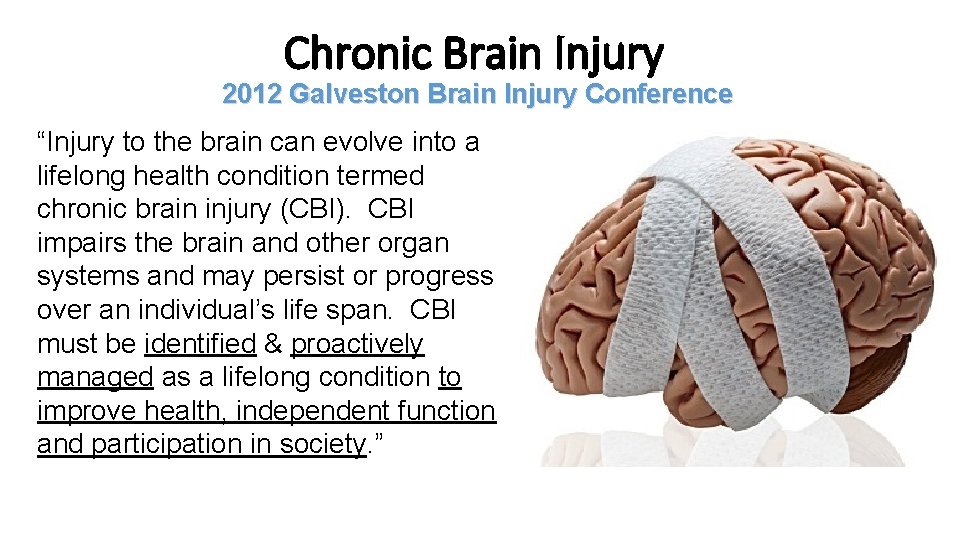 Chronic Brain Injury
2012 Galveston Brain Injury Conference

“Injury to the brain can evolve into a lifelong health condition termed chronic brain injury (CBI). CBI impairs the brain and other organ systems and may persist or progress over an individual’s life span. CBI must be identified & proactively managed as a lifelong condition to improve health, independent function and participation in society.”